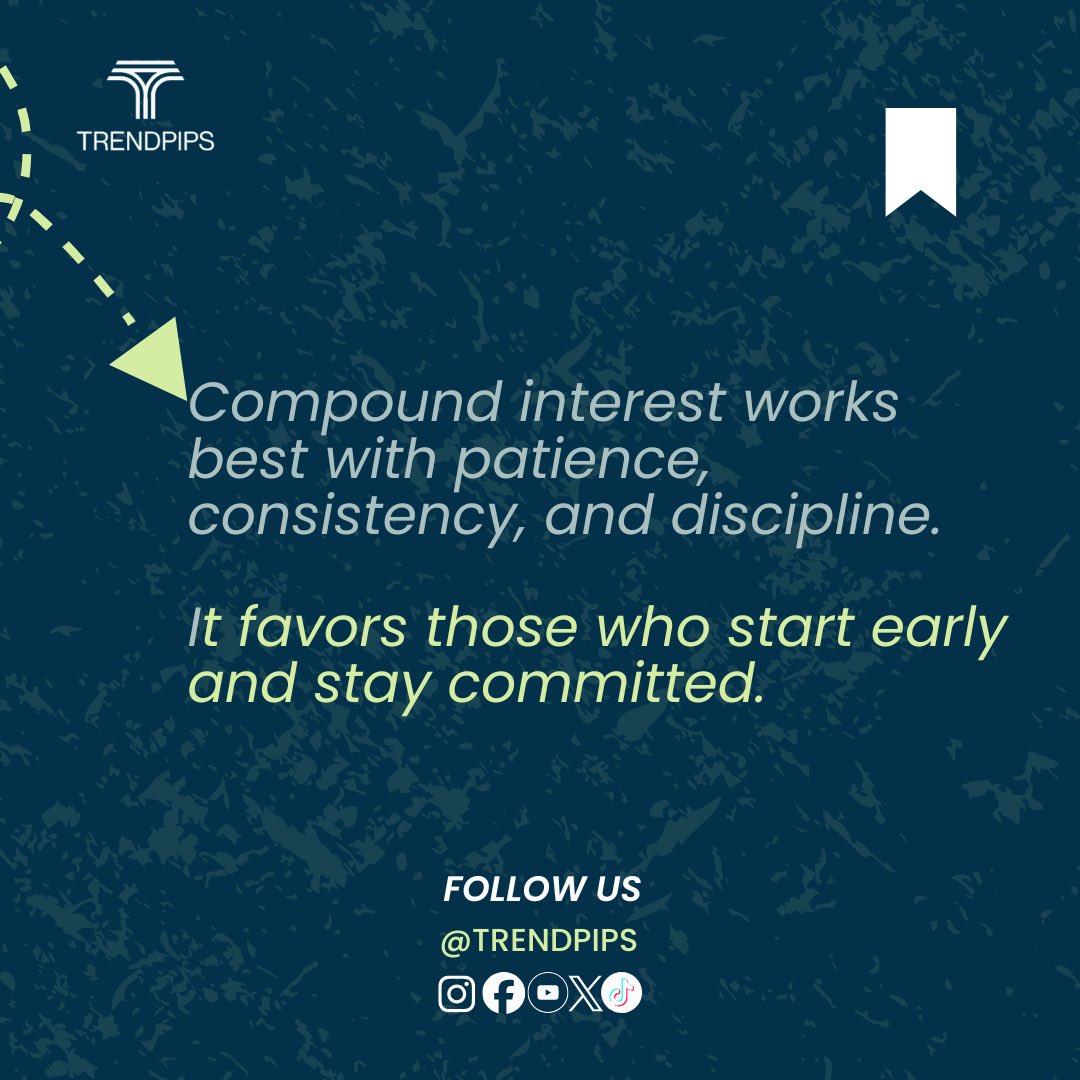 TRENDPIPS

Compound interest works best with patience, consistency, and discipline.

It favors those who start early and stay committed.

FOLLOW US
@TRENDPIPS